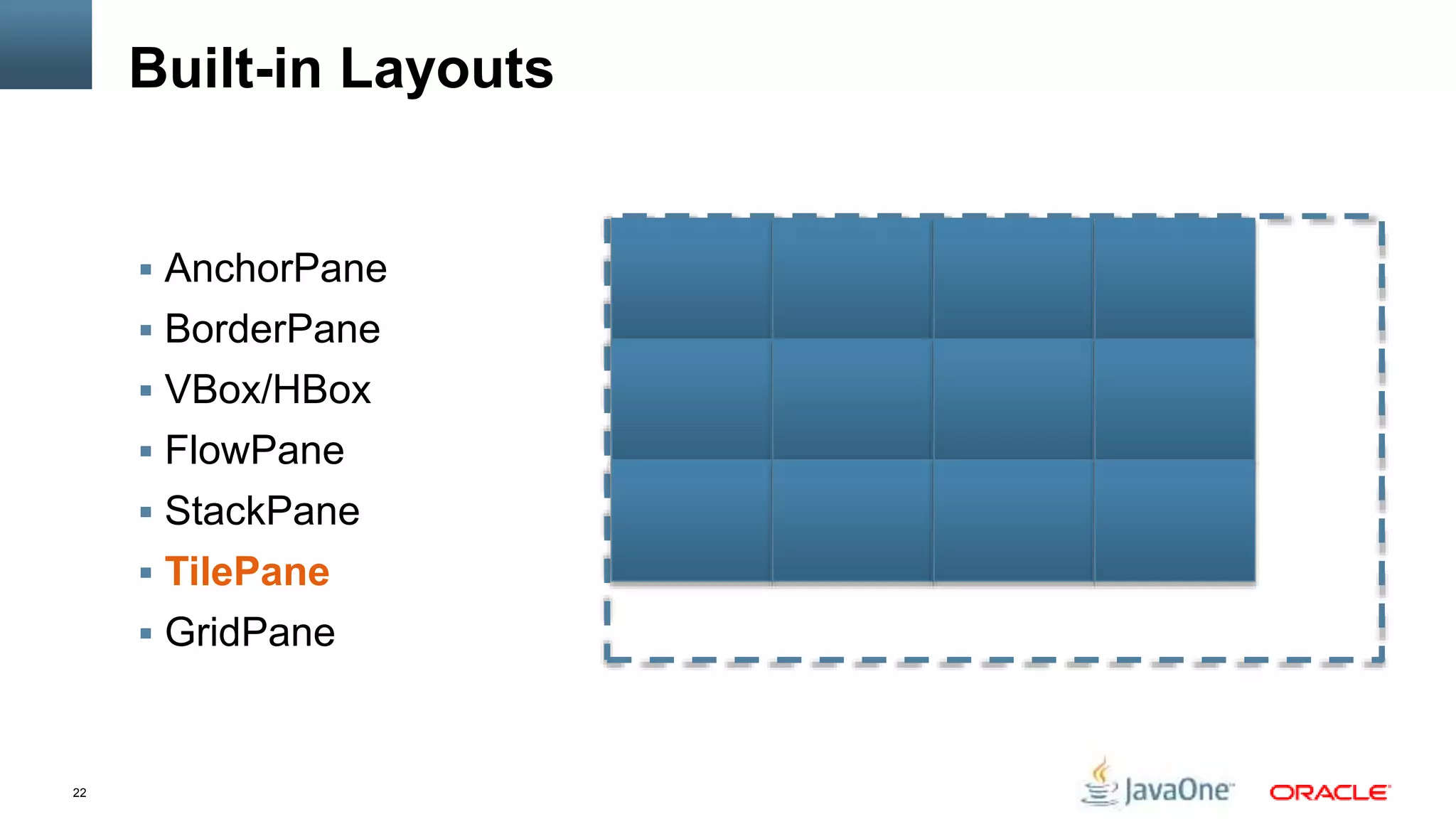 Built-in Layouts

▪ AnchorPane
▪ BorderPane
▪ VBox/HBox
▪ FlowPane
▪ StackPane
▪ TilePane
▪ GridPane

22

JavaOne ORACLE